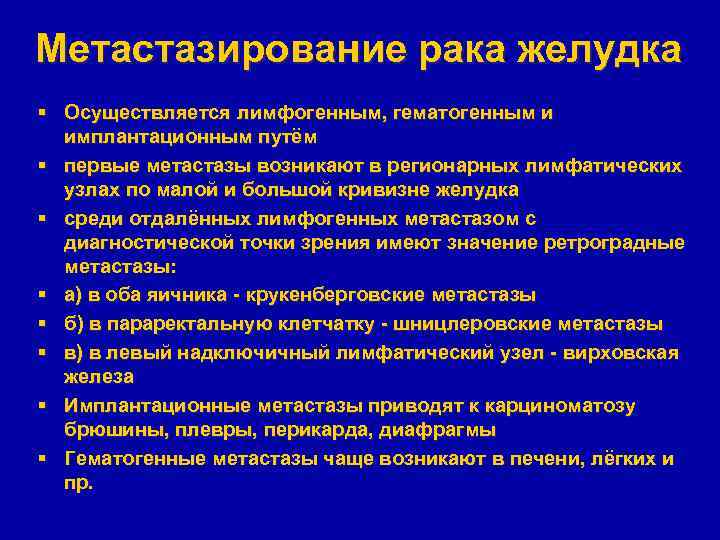 Метастазирование рака желудка

▪ Осуществляется лимфогенным, гематогенным и имплантационным путём

▪ первые метастазы возникают в регионарных лимфатических узлах по малой и большой кривизне желудка

▪ среди отдалённых лимфогенных метастазом с диагностической точки зрения имеют значение ретроградные метастазы:

▪ а) в оба яичника - крукенберговские метастазы

▪ б) в параректальную клетчатку - шницлеровские метастазы

▪ в) в левый надключичный лимфатический узел - вирховская железа

▪ Имплантационные метастазы приводят к карциноматозу брюшины, плевры, перикарда, диафрагмы

▪ Гематогенные метастазы чаще возникают в печени, лёгких и пр.